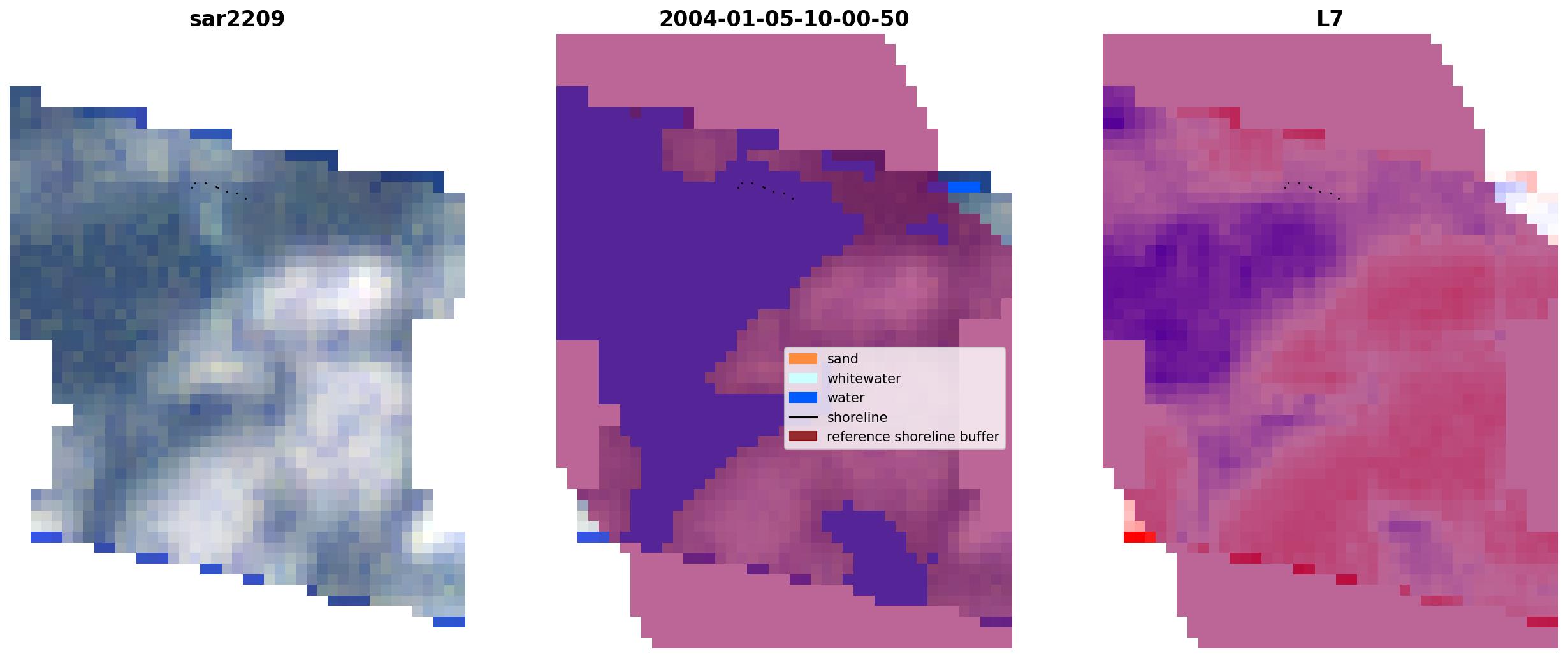 sar2209

2004-01-05-10-00-50

sand
whitewater
water
shoreline
reference shoreline buffer

L7